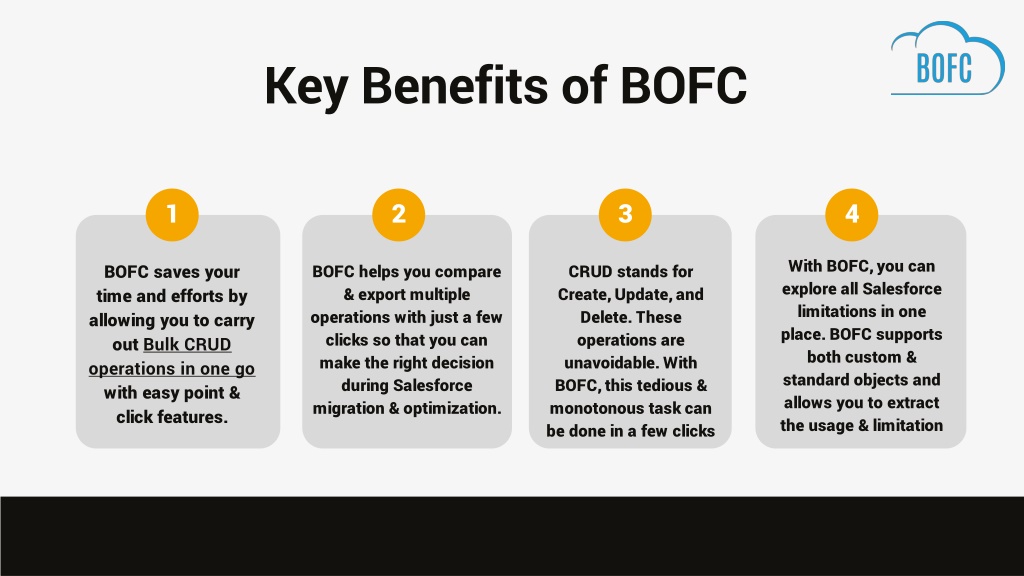 BOFC

Key Benefits of BOFC

1

BOFC saves your time and efforts by allowing you to carry out Bulk CRUD operations in one go with easy point & click features.

2

BOFC helps you compare & export multiple operations with just a few clicks so that you can make the right decision during Salesforce migration & optimization.

3

CRUD stands for Create, Update, and Delete. These operations are unavoidable. With BOFC, this tedious & monotonous task can be done in a few clicks

4

With BOFC, you can explore all Salesforce limitations in one place. BOFC supports both custom & standard objects and allows you to extract the usage & limitation